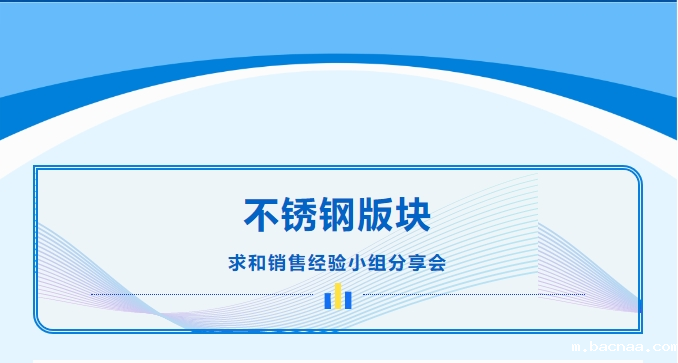 不锈钢版块

求和销售经验小组分享会

m.bacnaa.com